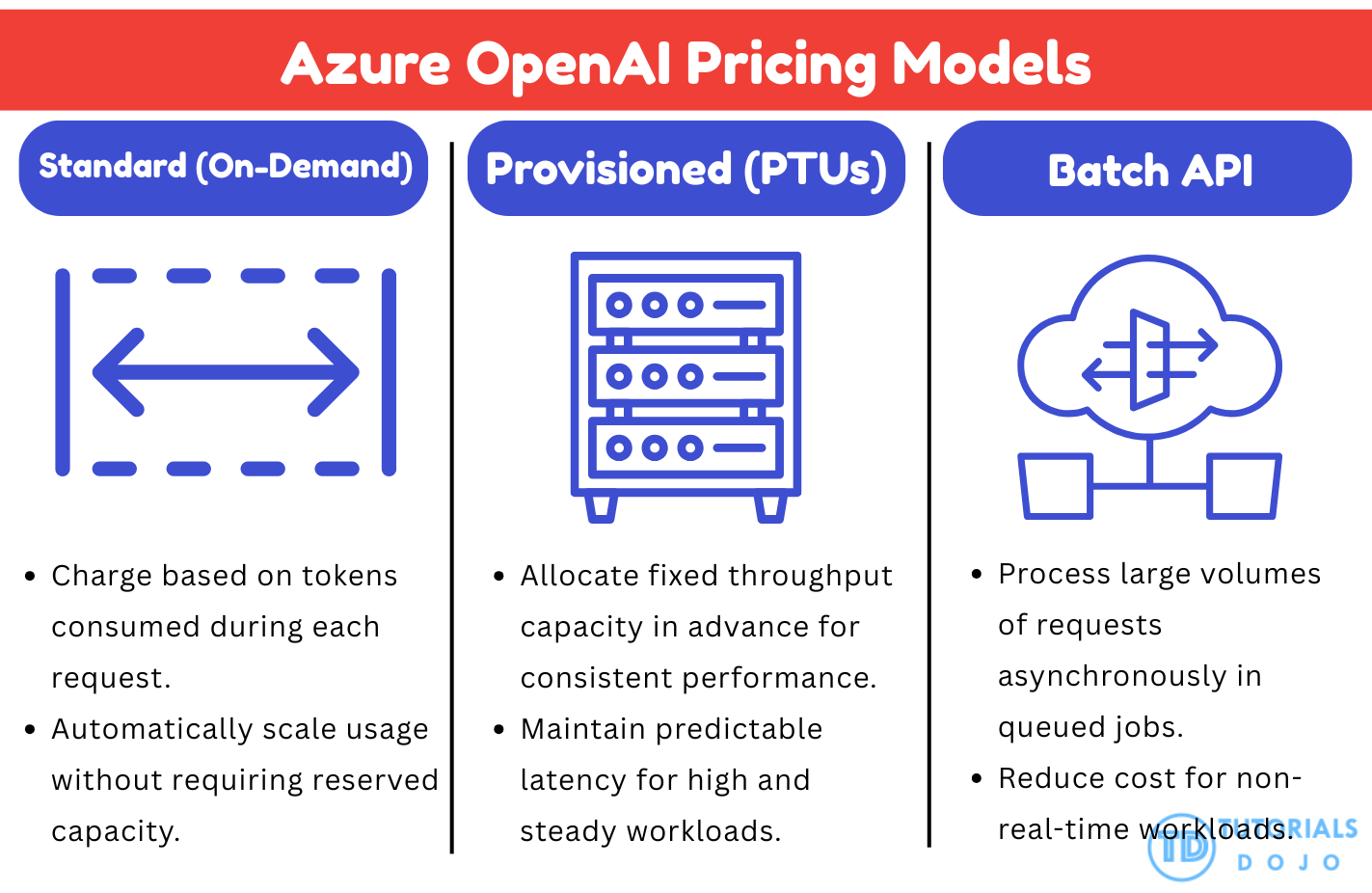 Azure OpenAI Pricing Models

Standard (On-Demand)

- Charge based on tokens consumed during each request.
- Automatically scale usage without requiring reserved capacity.

Provisioned (PTUs)

- Allocate fixed throughput capacity in advance for consistent performance.
- Maintain predictable latency for high and steady workloads.

Batch API

- Process large volumes of requests asynchronously in queued jobs.
- Reduce cost for non-real-time workloads.

TD TUTORIALS DOJO